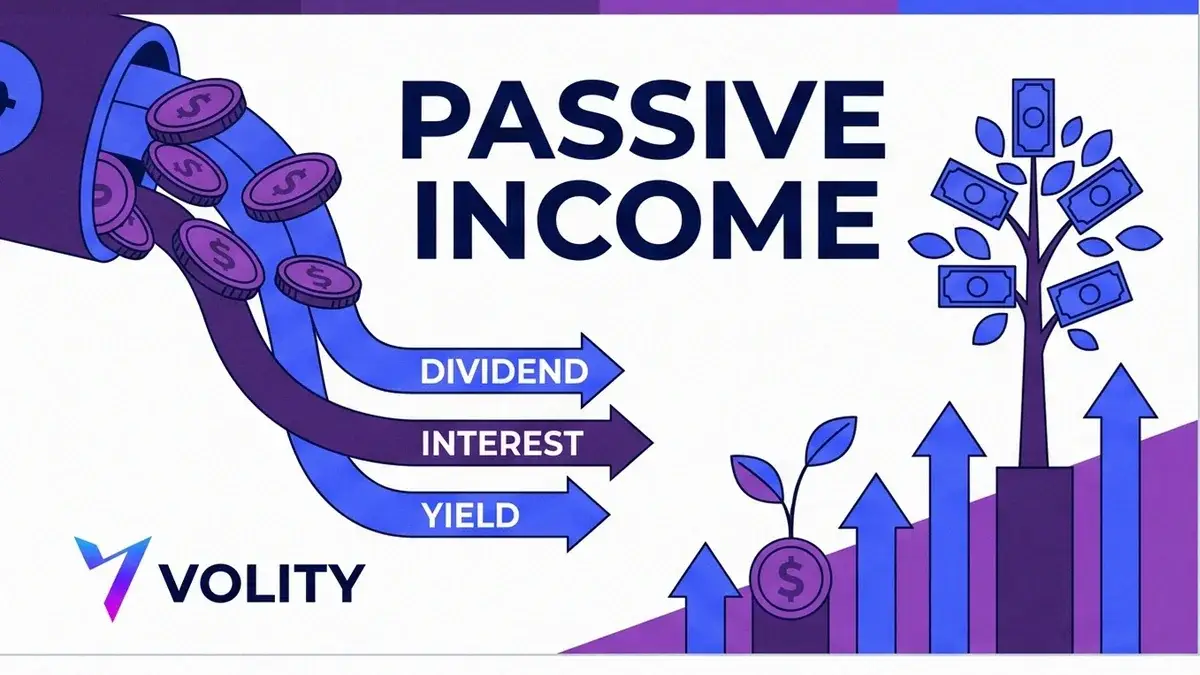 PASSIVE INCOME

DIVIDEND

INTEREST

YIELD

VOLITY